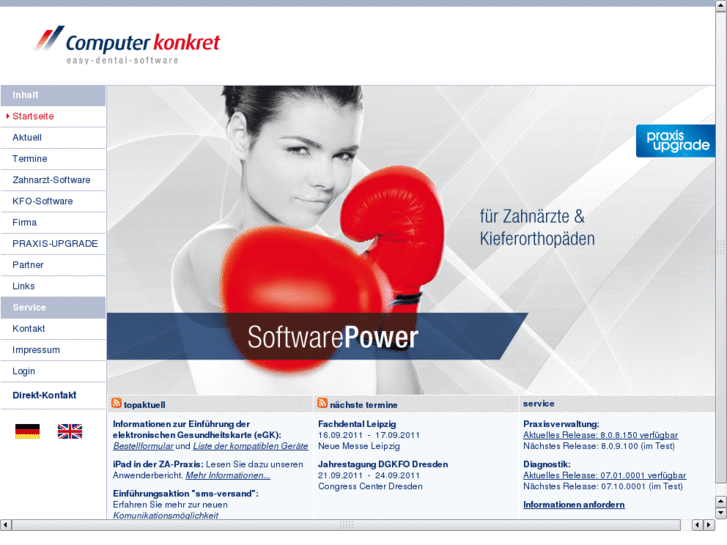 Computer konkret
easy-dental-software

Inhalt
Startseite
Aktuell
Termine
Zahnarzt-Software
KFO-Software
Firma
PRAXIS-UPGRADE
Partner
Links
Service
Kontakt
Impressum
Login
Direkt-Kontakt

praxis upgrade

für Zahnärzte & Kieferorthopäden

SoftwarePower

topaktuell

Informationen zur Einführung der elektronischen Gesundheitskarte (eGK): Bestellformular und Liste der kompatiblen Geräte

iPad in der ZA-Praxis: Lesen Sie dazu unseren Anwenderbericht. Mehr Informationen...

Einführungsaktion "sms-versand": Erfahren Sie mehr zur neuen Komunikationsmöglichkeit

nächste termine

Fachdental Leipzig
16.09.2011 - 17.09.2011
Neue Messe Leipzig

Jahrestagung DGKFO Dresden
21.09.2011 - 24.09.2011
Congress Center Dresden

service

Praxisverwaltung:
Aktuelles Release: 8.0.8.150 verfügbar
Nächstes Release: 8.0.9.100 (im Test)

Diagnostik:
Aktuelles Release: 07.01.0001 verfügbar
Nächstes Release: 07.10.0001 (im Test)

Informationen anfordern